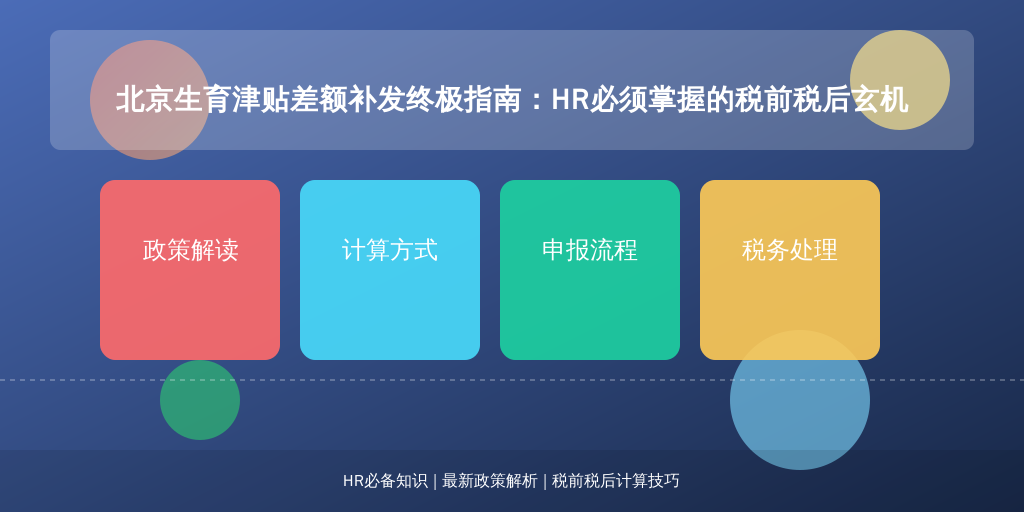 北京生育津贴差额补发终极指南：HR必须掌握的税前税后玄机

政策解读

计算方式

申报流程

税务处理

HR必备知识 | 最新政策解析 | 税前税后计算技巧